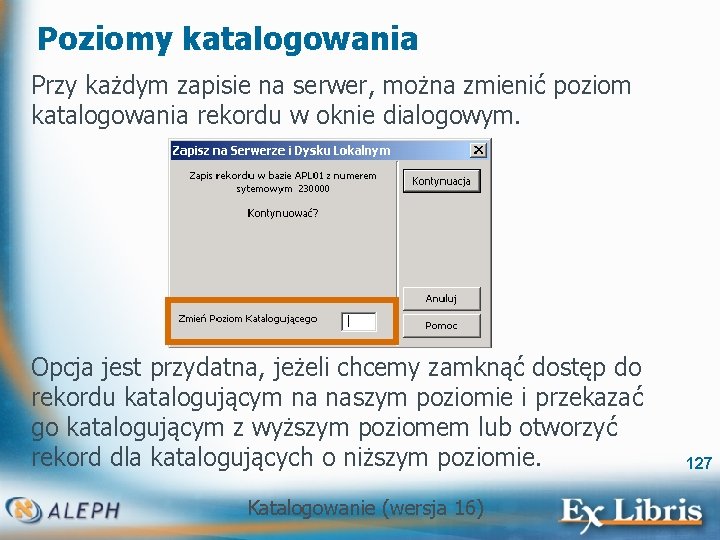 Poziomy katalogowania

Przy każdym zapisie na serwer, można zmienić poziom katalogowania rekordu w oknie dialogowym.

Zapisz na Serwerze i Dysku Lokalnym

Zapis rekordu w bazie APL01 z numerem sytemowym 230000

Kontynuować?

Kontynuacja

Anuluj

Pomoc

Zmień Poziom Katalogującego

Opcja jest przydatna, jeżeli chcemy zamknąć dostęp do rekordu katalogującym na naszym poziomie i przekazać go katalogującym z wyższym poziomem lub otworzyć rekord dla katalogujących o niższym poziomie.

127

ALEPH

Katalogowanie (wersja 16)

Ex Libris